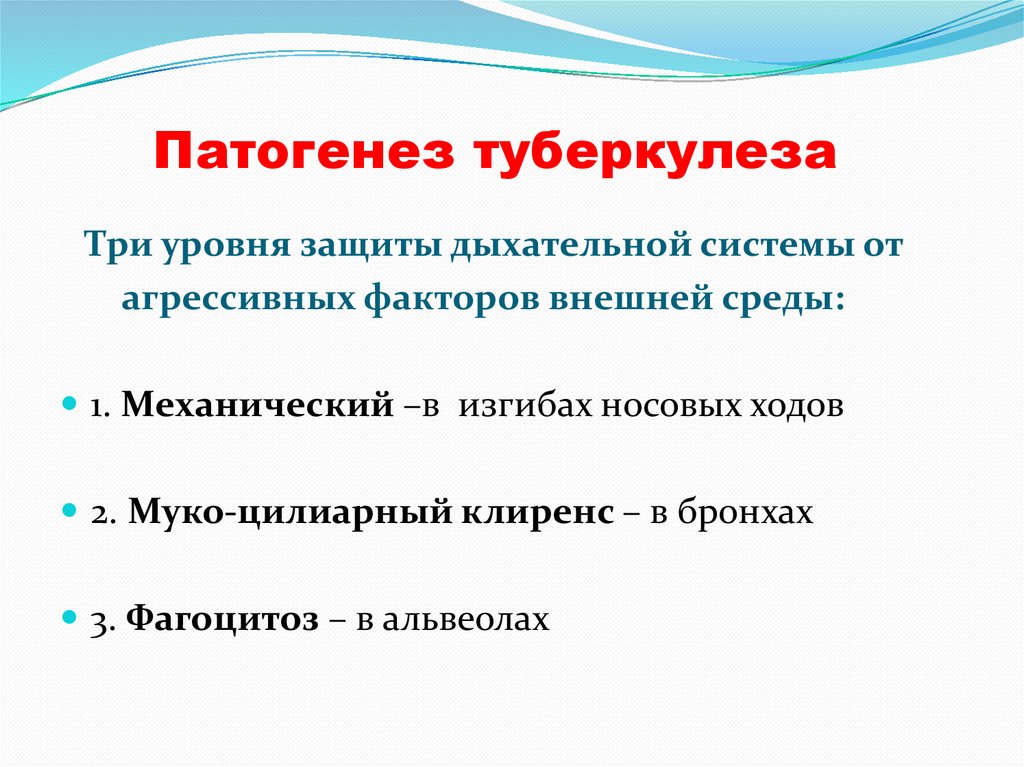 Патогенез туберкулеза

Три уровня защиты дыхательной системы от агрессивных факторов внешней среды:

1. Механический –в изгибах носовых ходов

2. Муко-цилиарный клиренс – в бронхах

3. Фагоцитоз – в альвеолах